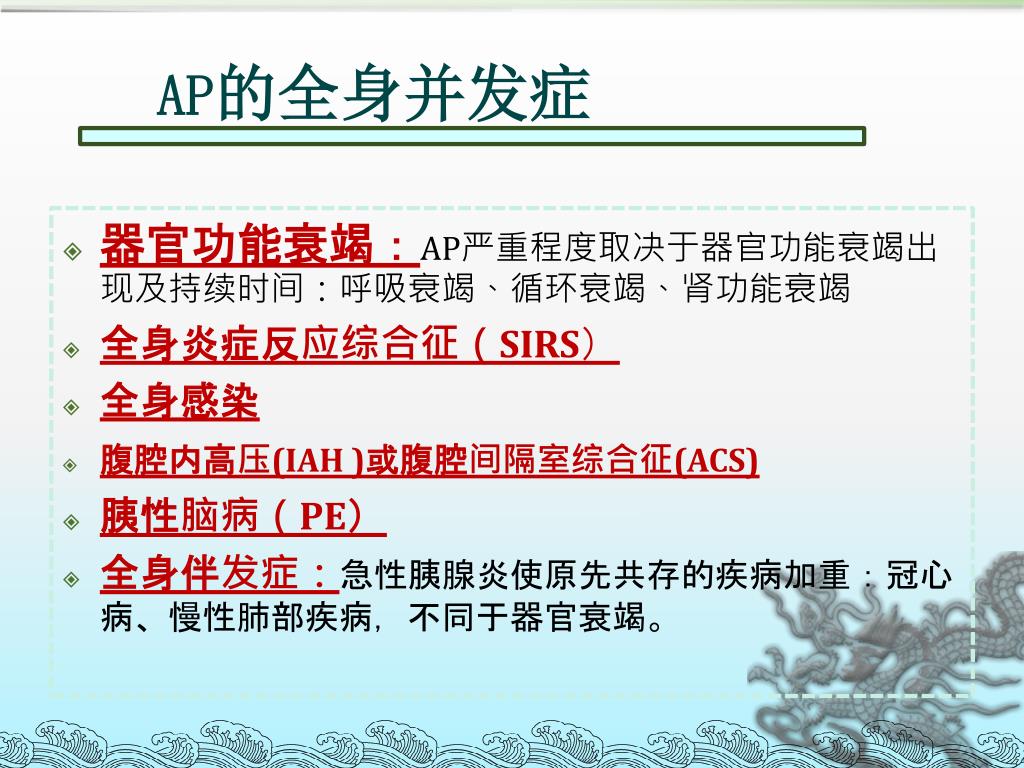 AP的全身并发症

器官功能衰竭：AP严重程度取决于器官功能衰竭出现及持续时间：呼吸衰竭、循环衰竭、肾功能衰竭

全身炎症反应综合征（SIRS）

全身感染

腹腔内高压(IAH )或腹腔间隔室综合征(ACS)

胰性脑病（PE）

全身伴发症：急性胰腺炎使原先共存的疾病加重：冠心病、慢性肺部疾病，不同于器官衰竭。